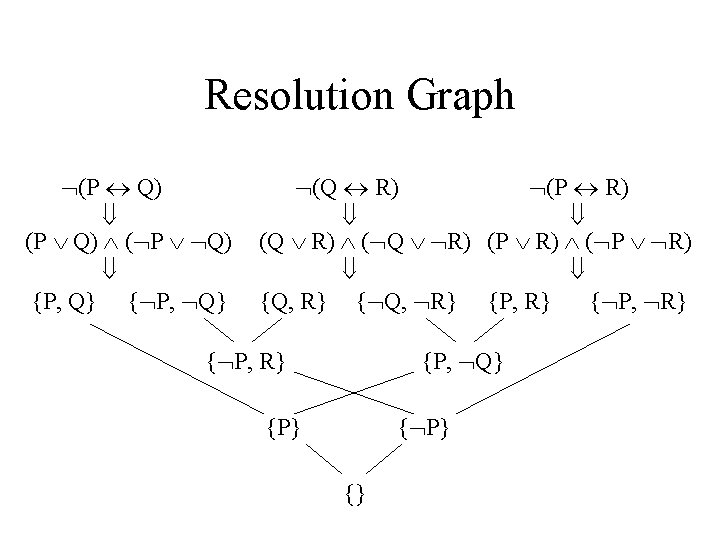 Resolution Graph

$\neg(P \leftrightarrow Q)$ $\neg(Q \leftrightarrow R)$ $\neg(P \leftrightarrow R)$

$\Downarrow$ $\Downarrow$ $\Downarrow$

$(P \vee Q) \wedge (\neg P \vee \neg Q)$ $(Q \vee R) \wedge (\neg Q \vee \neg R)$ $(P \vee R) \wedge (\neg P \vee \neg R)$

$\Downarrow$ $\Downarrow$ $\Downarrow$

$\{P, Q\}$ $\{\neg P, \neg Q\}$ $\{Q, R\}$ $\{\neg Q, \neg R\}$ $\{P, R\}$ $\{\neg P, \neg R\}$

$\{\neg P, R\}$ $\{P, \neg Q\}$

$\{P\}$ $\{\neg P\}$

$\{\}$